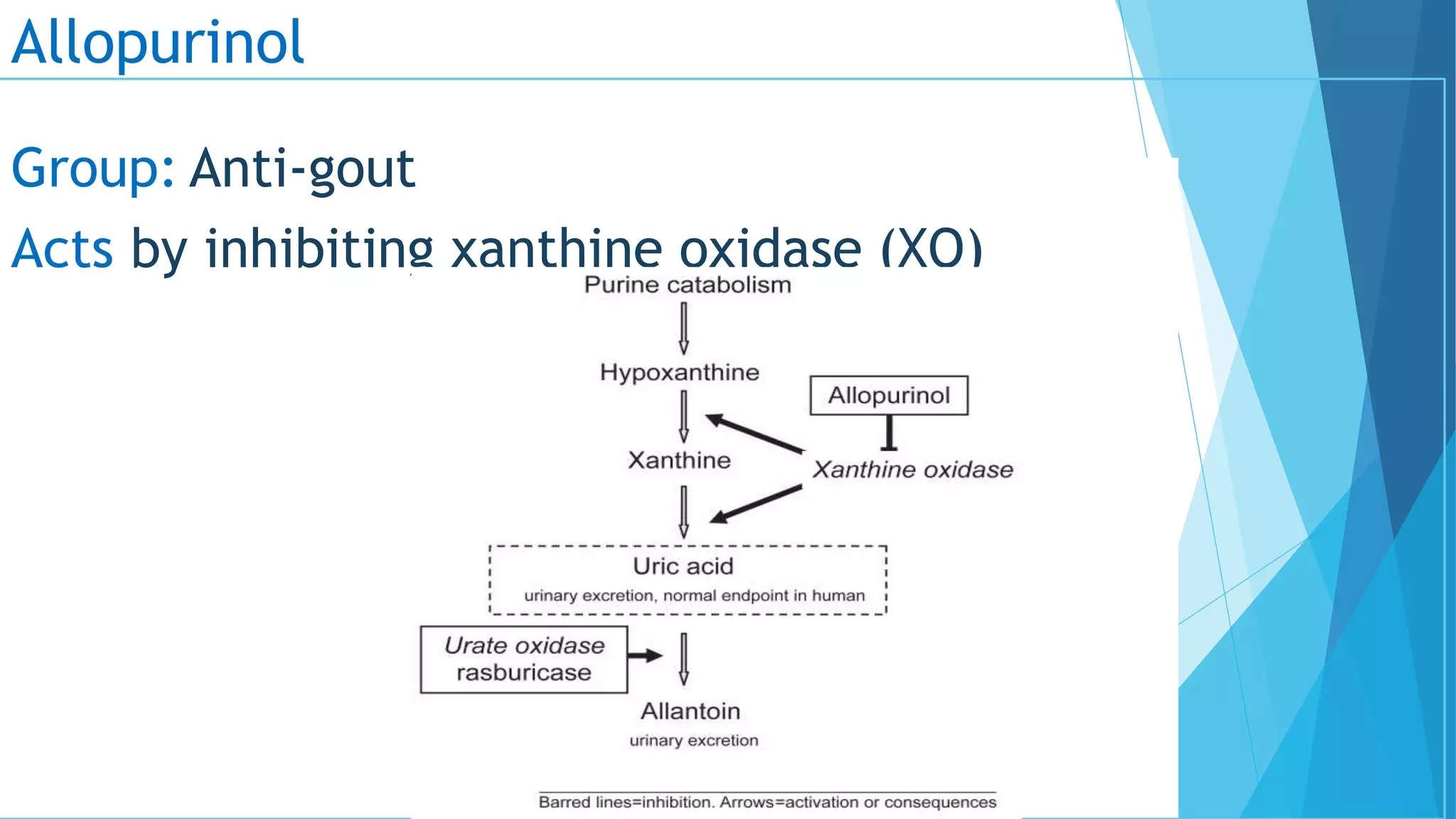 Allopurinol

Group: Anti-gout

Acts by inhibiting xanthine oxidase (XO)

Purine catabolism

Hypoxanthine

Allopurinol

Xanthine

Xanthine oxidase

Uric acid
urinary excretion, normal endpoint in human

Urate oxidase
rasburicase

Allantoin
urinary excretion

Barred lines=inhibition. Arrows=activation or consequences